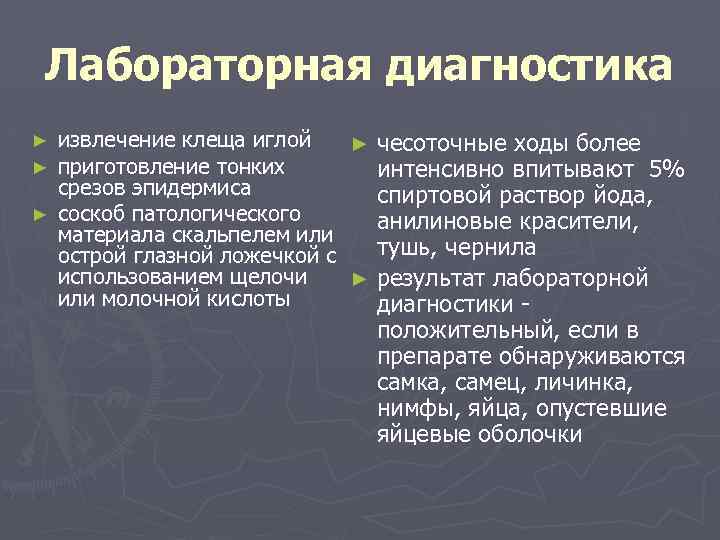 Лабораторная диагностика

► извлечение клеща иглой
► приготовление тонких срезов эпидермиса
► соскоб патологического материала скальпелем или острой глазной ложечкой с использованием щелочи или молочной кислоты

► чесоточные ходы более интенсивно впитывают 5% спиртовой раствор йода, анилиновые красители, тушь, чернила
► результат лабораторной диагностики - положительный, если в препарате обнаруживаются самка, самец, личинка, нимфы, яйца, опустевшие яйцевые оболочки